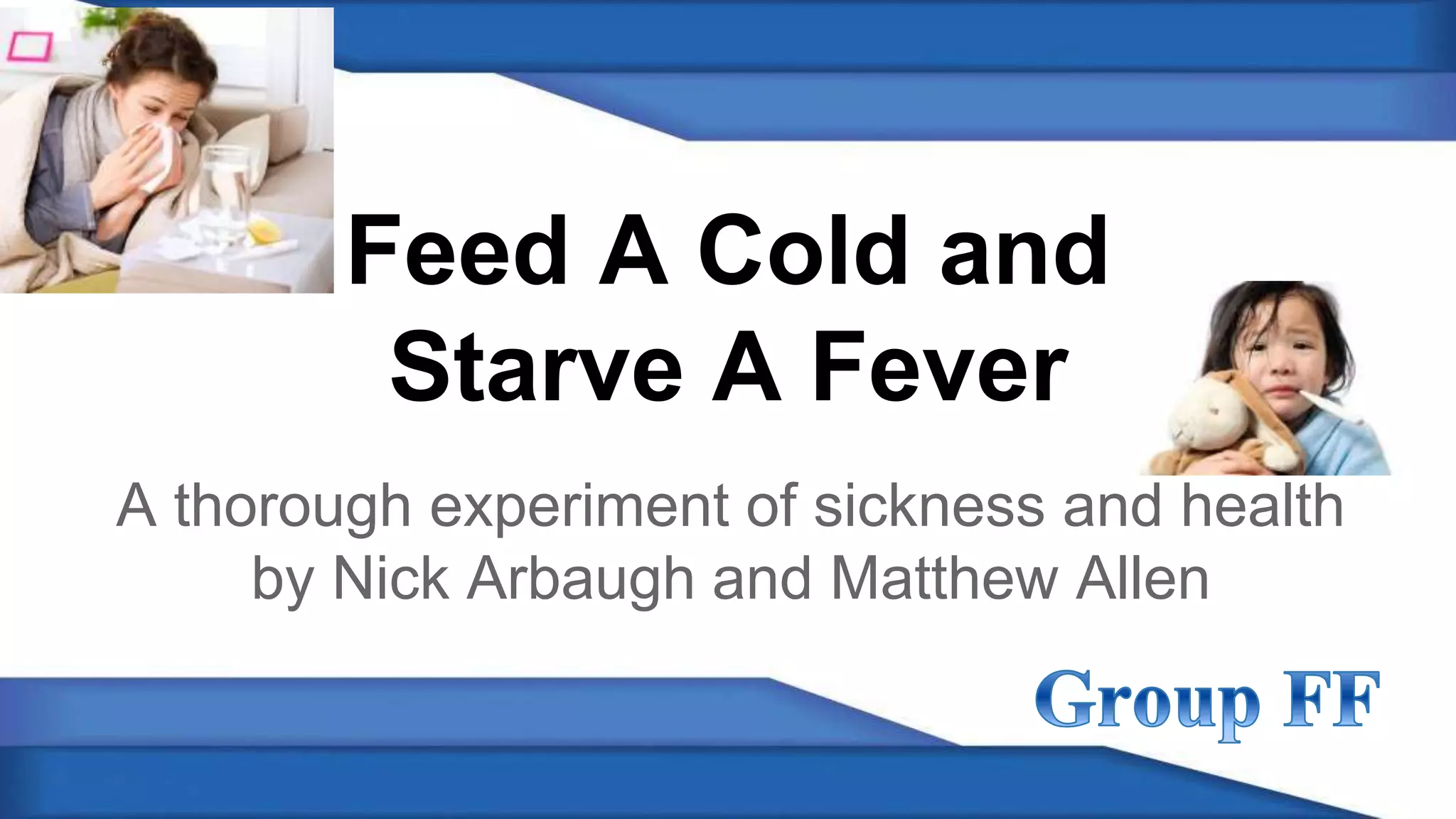 Feed A Cold and Starve A Fever

A thorough experiment of sickness and health by Nick Arbaugh and Matthew Allen

Group FF